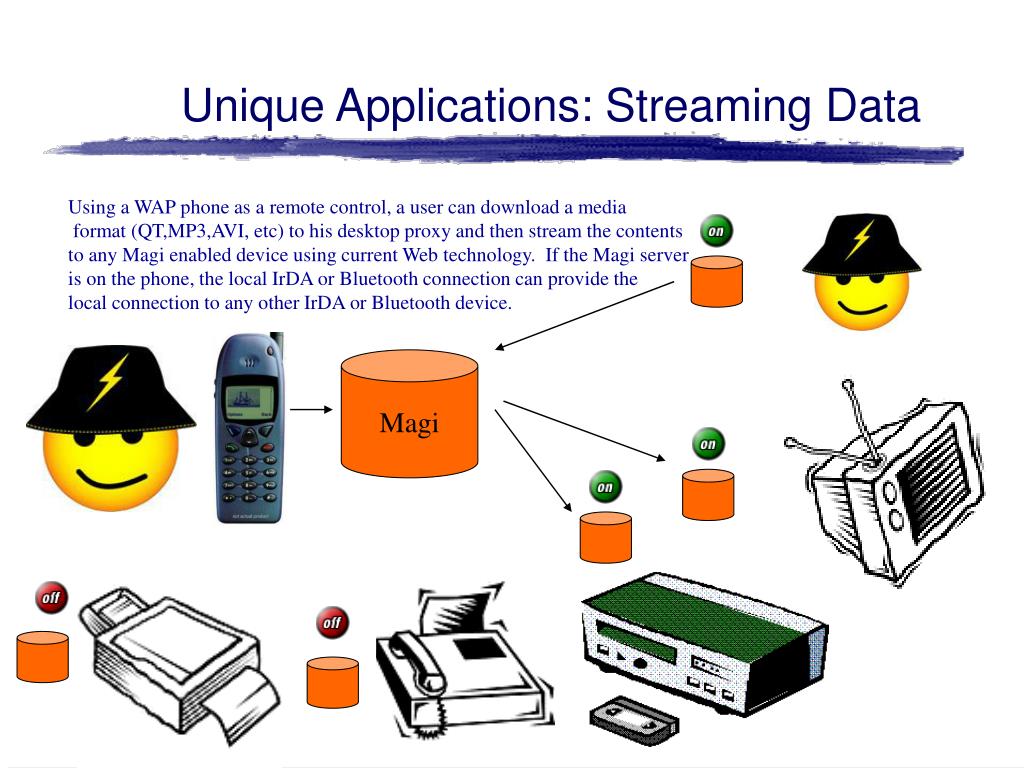 Unique Applications: Streaming Data

Using a WAP phone as a remote control, a user can download a media format (QT,MP3,AVI, etc) to his desktop proxy and then stream the contents to any Magi enabled device using current Web technology. If the Magi server is on the phone, the local IrDA or Bluetooth connection can provide the local connection to any other IrDA or Bluetooth device.

on

Magi

on

on

off

off